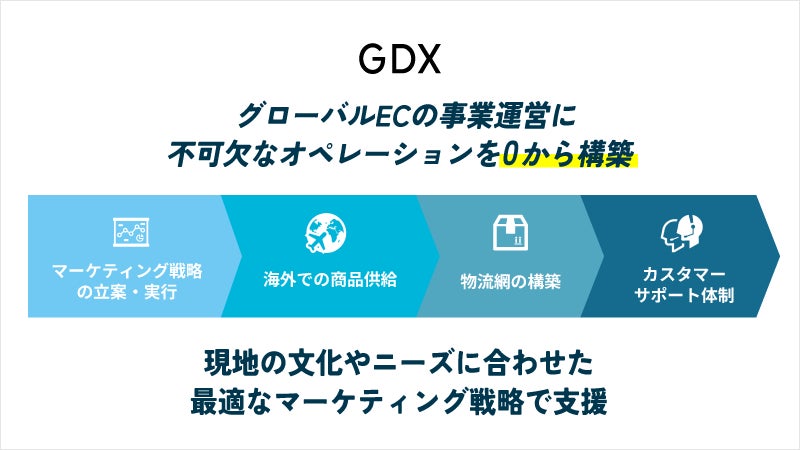 GDX

グローバルECの事業運営に
不可欠なオペレーションを0から構築

マーケティング戦略
の立案・実行

海外での商品供給

物流網の構築

カスタマー
サポート体制

現地の文化やニーズに合わせた
最適なマーケティング戦略で支援